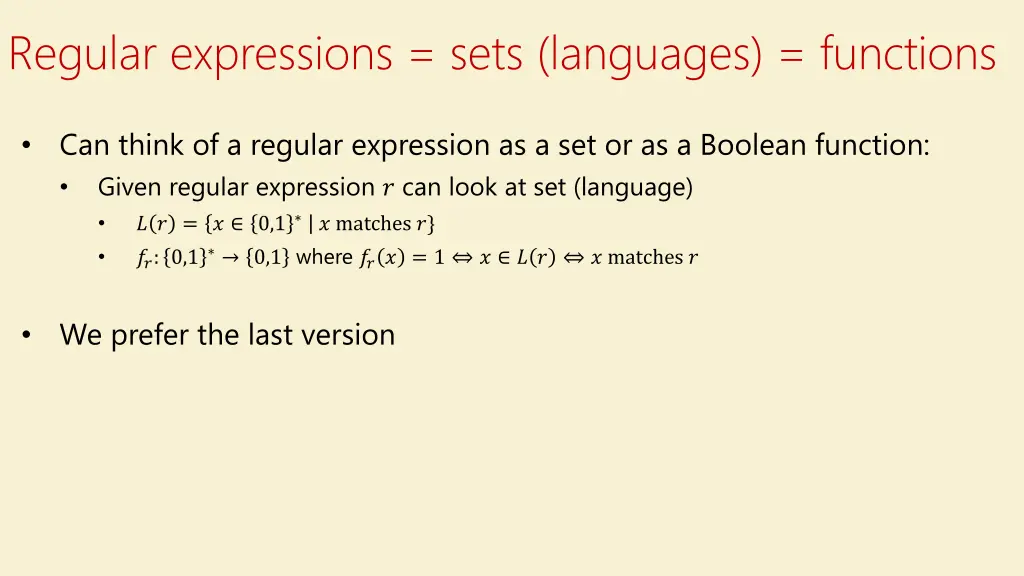 Regular expressions = sets (languages) = functions

• Can think of a regular expression as a set or as a Boolean function:
 • Given regular expression $r$ can look at set (language)
  • $L(r) = \{x \in \{0,1\}^* \mid x \text{ matches } r\}$
  • $f_r: \{0,1\}^* \to \{0,1\}$ where $f_r(x) = 1 \Leftrightarrow x \in L(r) \Leftrightarrow x \text{ matches } r$

• We prefer the last version